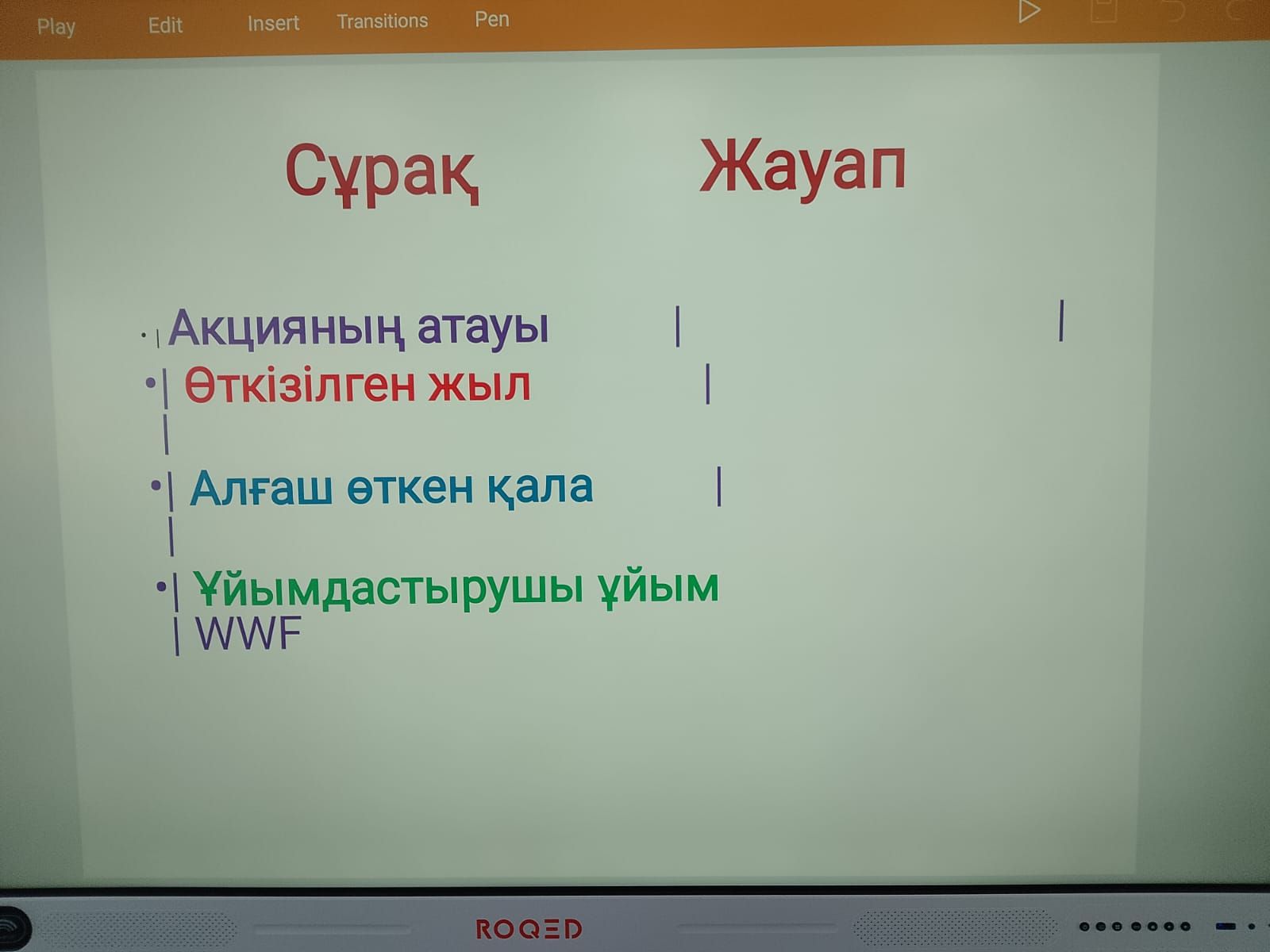 Play Edit Insert Transitions Pen

Сұрақ Жауап

• | Акцияның атауы | |
• | Өткізілген жыл |
|
• | Алғаш өткен қала |
|
• | Ұйымдастырушы ұйым
| WWF

ROQED